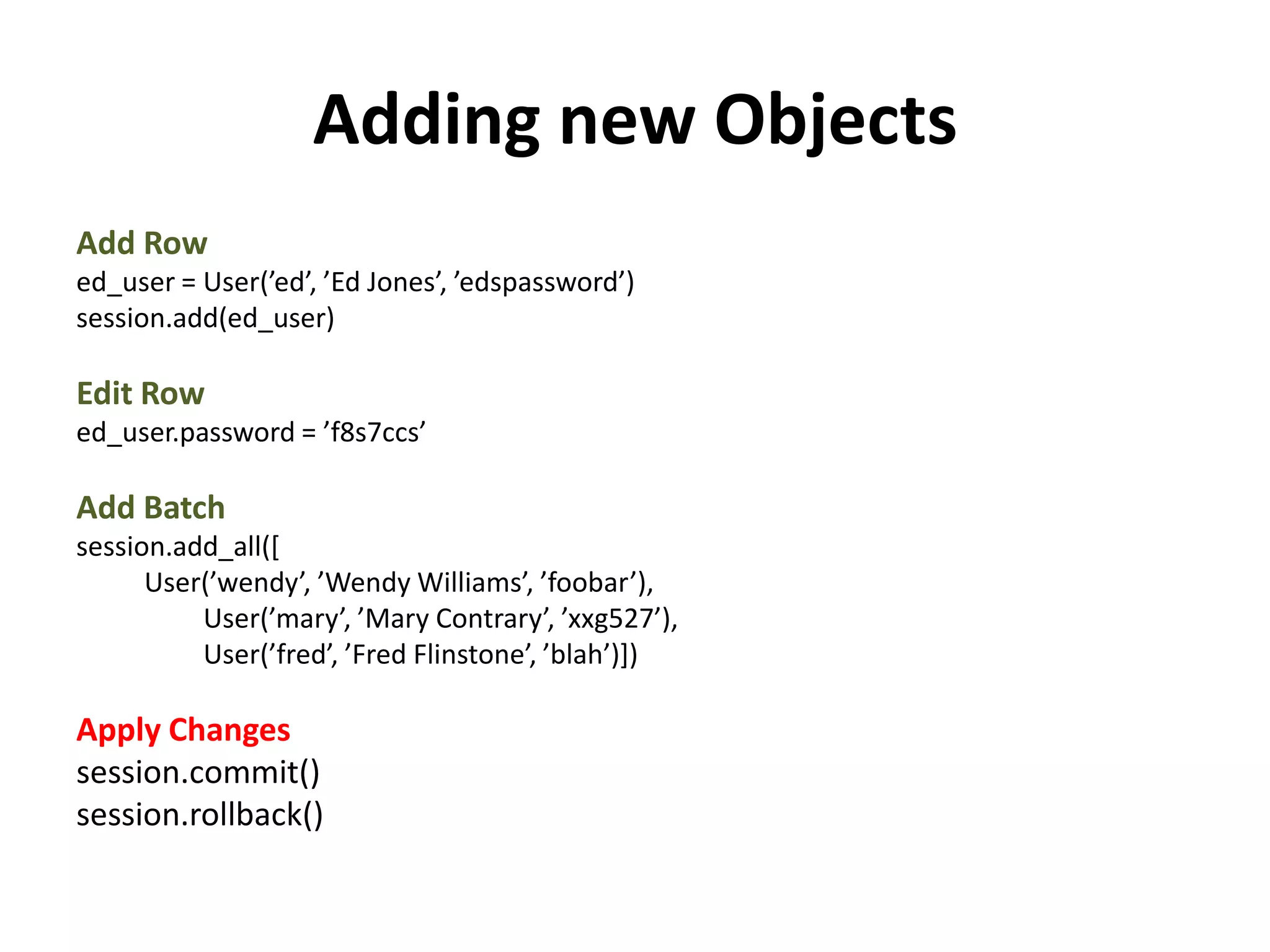 Adding new Objects

Add Row
ed_user = User(’ed’, ’Ed Jones’, ’edspassword’)
session.add(ed_user)

Edit Row
ed_user.password = ’f8s7ccs’

Add Batch
session.add_all([
User(’wendy’, ’Wendy Williams’, ’foobar’),
User(’mary’, ’Mary Contrary’, ’xxg527’),
User(’fred’, ’Fred Flinstone’, ’blah’)])

Apply Changes
session.commit()
session.rollback()